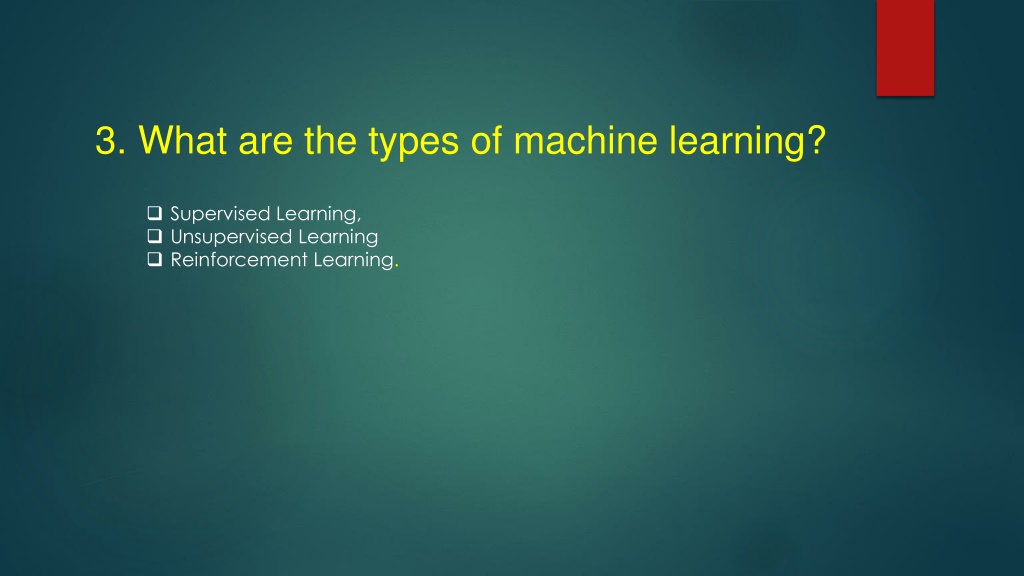 3. What are the types of machine learning?

❑ Supervised Learning,
❑ Unsupervised Learning
❑ Reinforcement Learning.